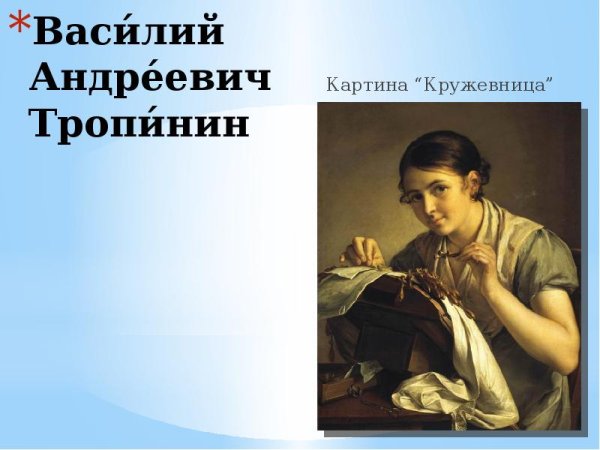 *Васи́лий Андре́евич Тропи́нин

Картина “Кружевница”